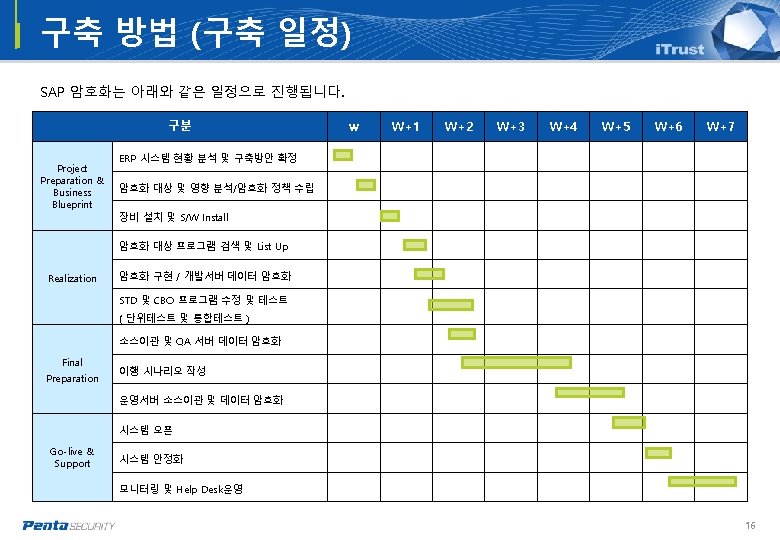 구축 방법 (구축 일정)

iTrust

SAP 암호화는 아래와 같은 일정으로 진행됩니다.

| 구분 | | w | W+1 | W+2 | W+3 | W+4 | W+5 | W+6 | W+7 |
|---|---|---|---|---|---|---|---|---|---|
| Project Preparation & Business Blueprint | ERP 시스템 현황 분석 및 구축방안 확정 | | | | | | | | |
| | 암호화 대상 및 영향 분석/암호화 정책 수립 | | | | | | | | |
| | 장비 설치 및 S/W Install | | | | | | | | |
| Realization | 암호화 대상 프로그램 검색 및 List Up | | | | | | | | |
| | 암호화 구현 / 개발서버 데이터 암호화 | | | | | | | | |
| | STD 및 CBO 프로그램 수정 및 테스트 ( 단위테스트 및 통합테스트 ) | | | | | | | | |
| Final Preparation | 소스이관 및 QA 서버 데이터 암호화 | | | | | | | | |
| | 이행 시나리오 작성 | | | | | | | | |
| | 운영서버 소스이관 및 데이터 암호화 | | | | | | | | |
| Go-live & Support | 시스템 오픈 | | | | | | | | |
| | 시스템 안정화 | | | | | | | | |
| | 모니터링 및 Help Desk운영 | | | | | | | | |

Penta SECURITY

16